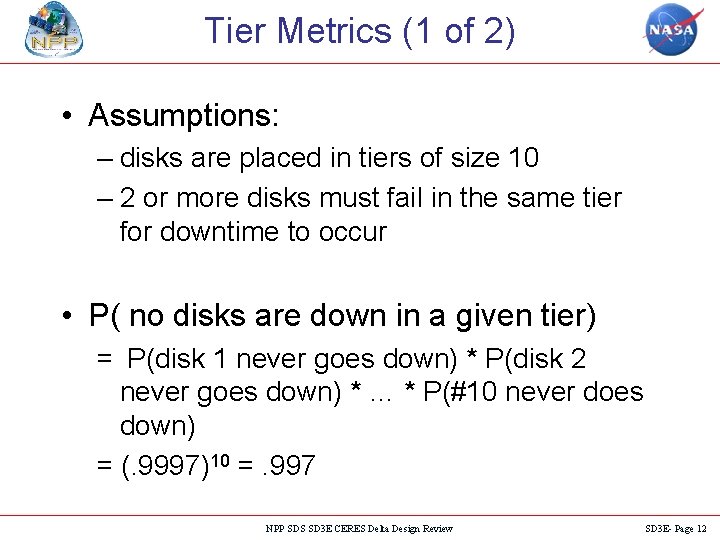 NPP

Tier Metrics (1 of 2)

NASA

• Assumptions:
– disks are placed in tiers of size 10
– 2 or more disks must fail in the same tier for downtime to occur

• P( no disks are down in a given tier)
= P(disk 1 never goes down) * P(disk 2 never goes down) * ... * P(#10 never does down)
= $(.9997)^{10}$ = .997

NPP SDS SD3E CERES Delta Design Review

SD3E- Page 12